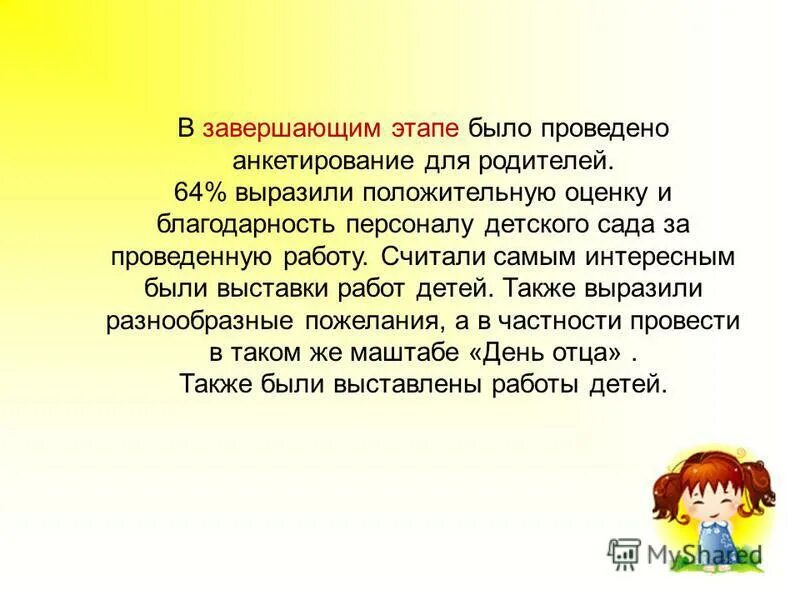 В завершающим этапе было проведено анкетирование для родителей.
64% выразили положительную оценку и благодарность персоналу детского сада за проведенную работу. Считали самым интересным были выставки работ детей. Также выразили разнообразные пожелания, а в частности провести в таком же маштабе «День отца» .
Также были выставлены работы детей.

MyShared